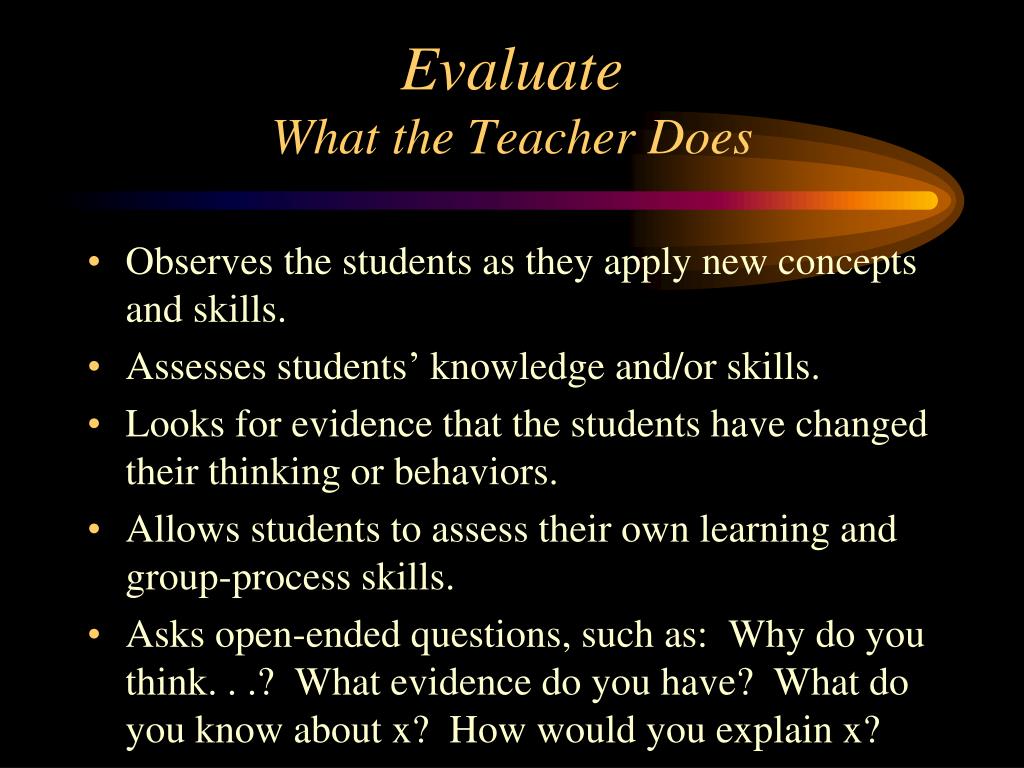 Evaluate
What the Teacher Does

• Observes the students as they apply new concepts and skills.
• Assesses students’ knowledge and/or skills.
• Looks for evidence that the students have changed their thinking or behaviors.
• Allows students to assess their own learning and group-process skills.
• Asks open-ended questions, such as: Why do you think. . .? What evidence do you have? What do you know about x? How would you explain x?